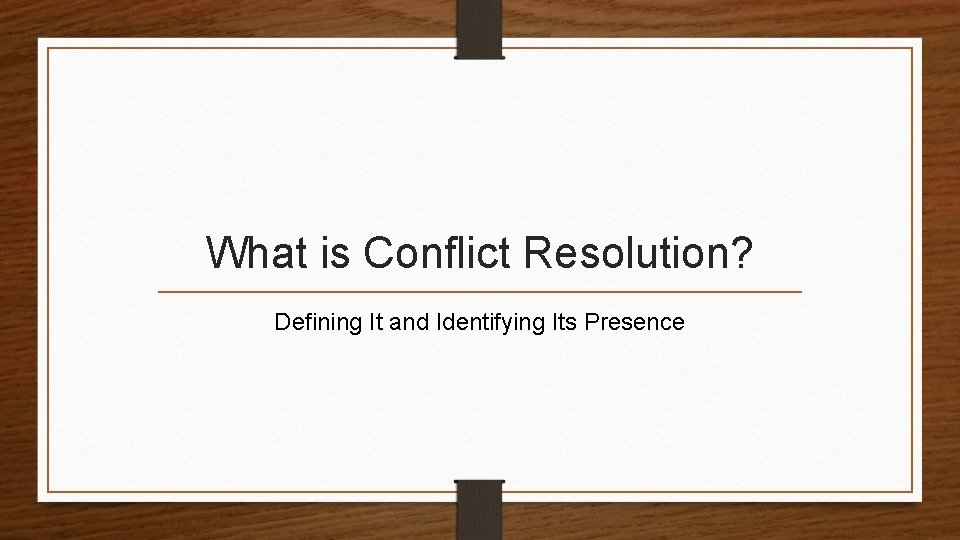 What is Conflict Resolution?

Defining It and Identifying Its Presence